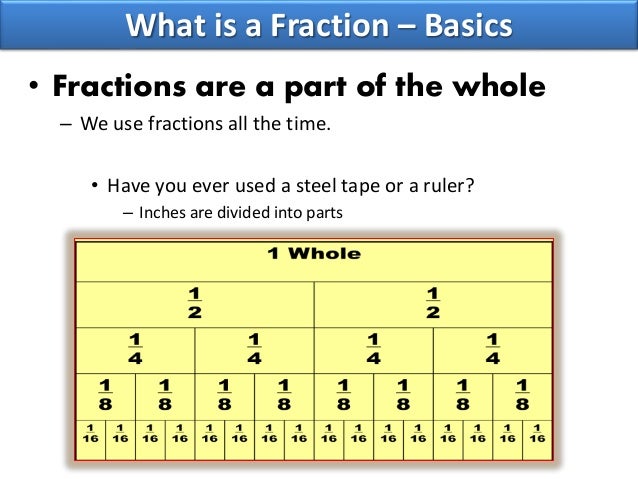 What is a Fraction – Basics

• Fractions are a part of the whole

– We use fractions all the time.

• Have you ever used a steel tape or a ruler?

– Inches are divided into parts

1 Whole

$\frac{1}{2}$ $\frac{1}{2}$

$\frac{1}{4}$ $\frac{1}{4}$ $\frac{1}{4}$ $\frac{1}{4}$

$\frac{1}{8}$ $\frac{1}{8}$ $\frac{1}{8}$ $\frac{1}{8}$ $\frac{1}{8}$ $\frac{1}{8}$ $\frac{1}{8}$ $\frac{1}{8}$

$\frac{1}{16}$ $\frac{1}{16}$ $\frac{1}{16}$ $\frac{1}{16}$ $\frac{1}{16}$ $\frac{1}{16}$ $\frac{1}{16}$ $\frac{1}{16}$ $\frac{1}{16}$ $\frac{1}{16}$ $\frac{1}{16}$ $\frac{1}{16}$ $\frac{1}{16}$ $\frac{1}{16}$ $\frac{1}{16}$ $\frac{1}{16}$